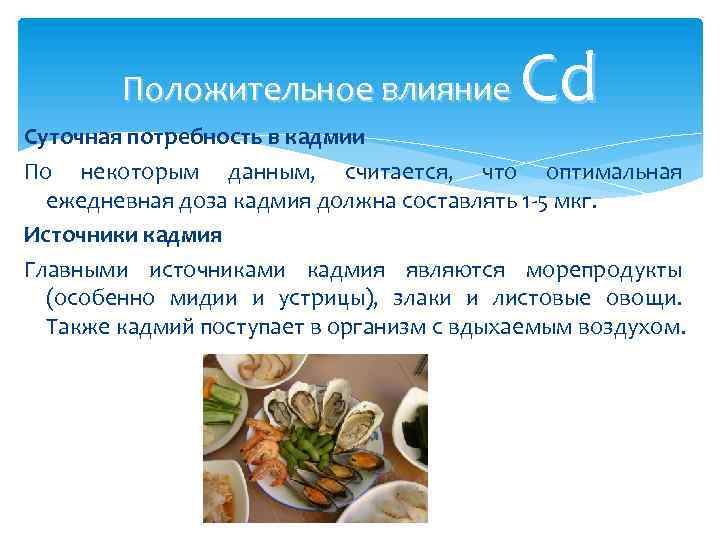 Положительное влияние Cd

Суточная потребность в кадмии

По некоторым данным, считается, что оптимальная ежедневная доза кадмия должна составлять 1-5 мкг.

Источники кадмия

Главными источниками кадмия являются морепродукты (особенно мидии и устрицы), злаки и листовые овощи. Также кадмий поступает в организм с вдыхаемым воздухом.